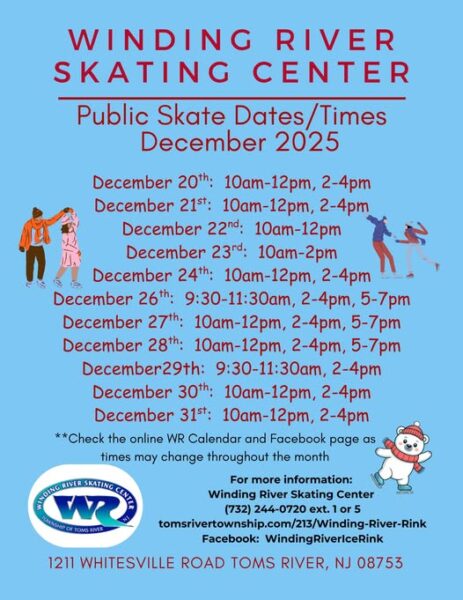 WINDING RIVER SKATING CENTER

Public Skate Dates/Times
December 2025

December 20$^{th}$: 10am-12pm, 2-4pm
December 21$^{st}$: 10am-12pm, 2-4pm
December 22$^{nd}$: 10am-12pm
December 23$^{rd}$: 10am-2pm
December 24$^{th}$: 10am-12pm, 2-4pm
December 26$^{th}$: 9:30-11:30am, 2-4pm, 5-7pm
December 27$^{th}$: 10am-12pm, 2-4pm, 5-7pm
December 28$^{th}$: 10am-12pm, 2-4pm, 5-7pm
December29th: 9:30-11:30am, 2-4pm
December 30$^{th}$: 10am-12pm, 2-4pm
December 31$^{st}$: 10am-12pm, 2-4pm

**Check the online WR Calendar and Facebook page as times may change throughout the month

WINDING RIVER SKATING CENTER
WR
TOWNSHIP OF TOMS RIVER NJ

For more information:
Winding River Skating Center
(732) 244-0720 ext. 1 or 5
tomsrivertownship.com/213/Winding-River-Rink
Facebook: WindingRiverIceRink

1211 WHITESVILLE ROAD TOMS RIVER, NJ 08753